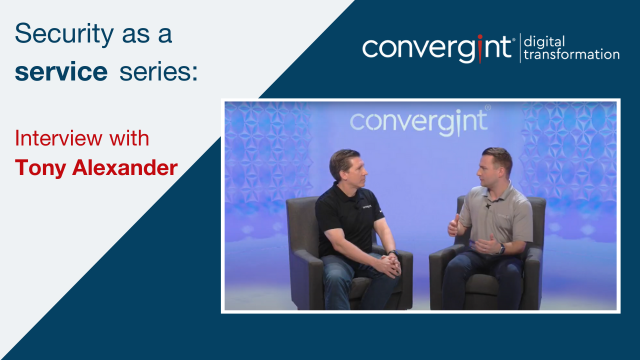 Security as a service series:

Interview with Tony Alexander

convergint® digital transformation

convergint®